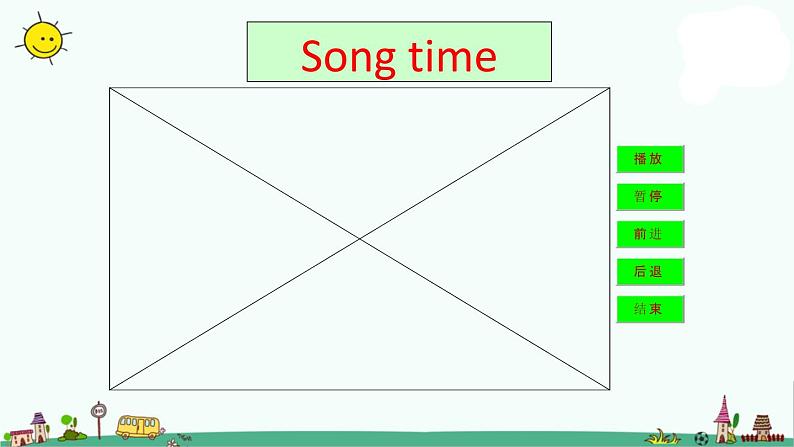 Song time

播放

暂停

前进

后退

结束